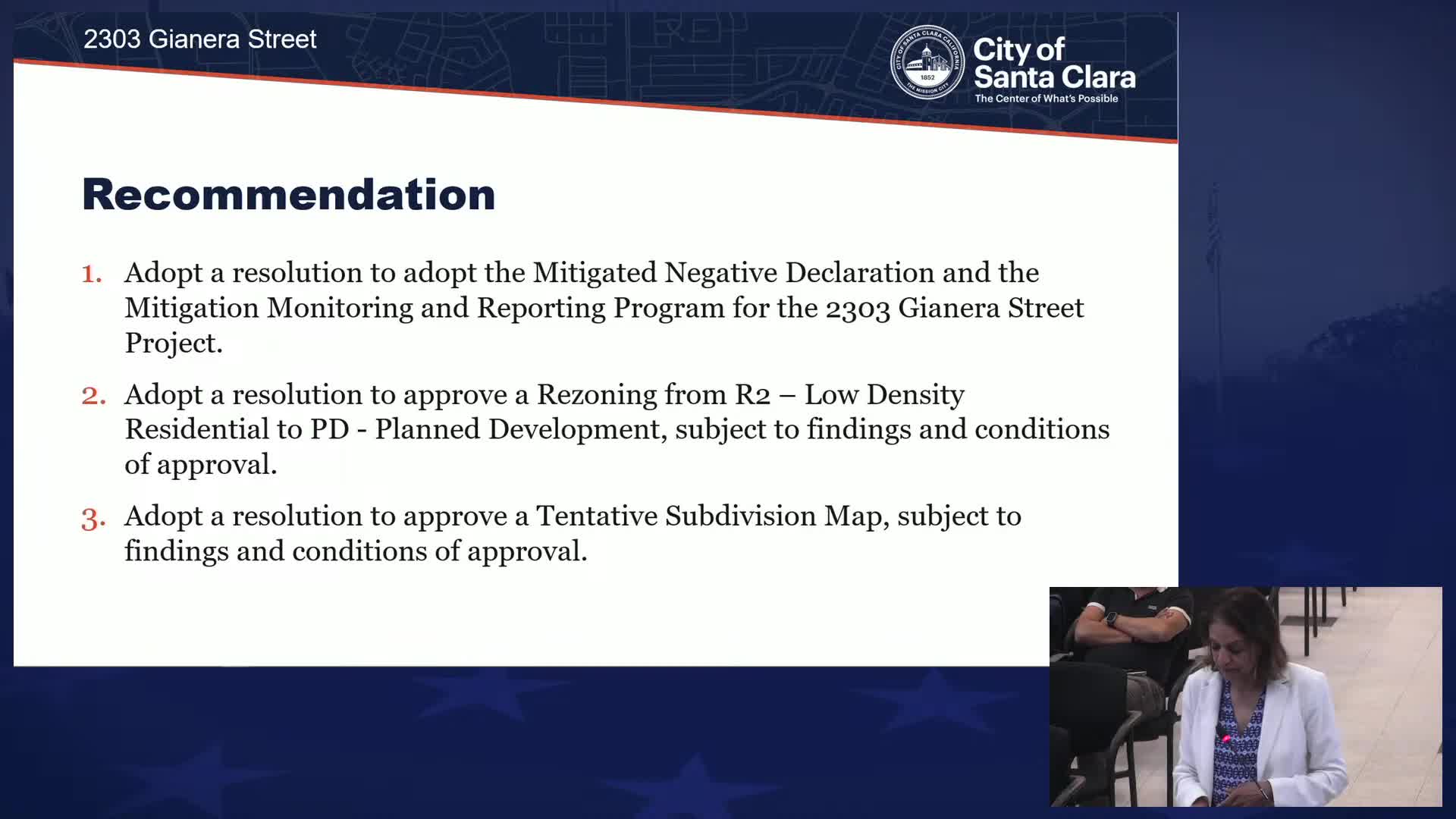 2303 Gianera Street

CITY OF SANTA CLARA CALIFORNIA 1852 THE MISSION CITY

City of Santa Clara
The Center of What's Possible

Recommendation

1. Adopt a resolution to adopt the Mitigated Negative Declaration and the Mitigation Monitoring and Reporting Program for the 2303 Gianera Street Project.

2. Adopt a resolution to approve a Rezoning from R2 – Low Density Residential to PD - Planned Development, subject to findings and conditions of approval.

3. Adopt a resolution to approve a Tentative Subdivision Map, subject to findings and conditions of approval.